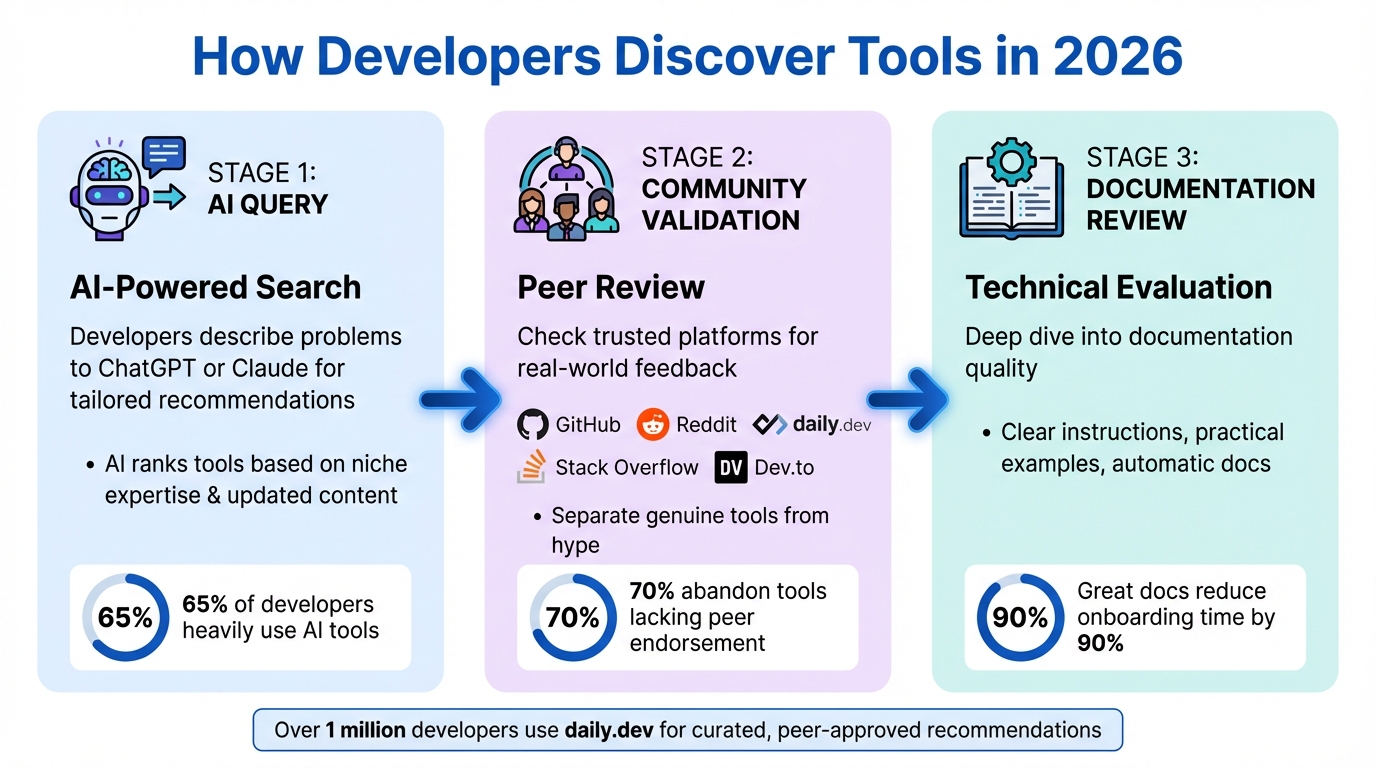 How Developers Discover Tools in 2026

STAGE 1:
AI QUERY

AI-Powered Search

Developers describe problems to ChatGPT or Claude for tailored recommendations

• AI ranks tools based on niche expertise & updated content

65%

65% of developers heavily use AI tools

STAGE 2:
COMMUNITY VALIDATION

Peer Review

Check trusted platforms for real-world feedback

GitHub Reddit daily.dev
Stack Overflow DV Dev.to

• Separate genuine tools from hype

70%

70% abandon tools lacking peer endorsement

STAGE 3:
DOCUMENTATION REVIEW

Technical Evaluation

Deep dive into documentation quality

• Clear instructions, practical examples, automatic docs

90%

Great docs reduce onboarding time by 90%

Over 1 million developers use daily.dev for curated, peer-approved recommendations